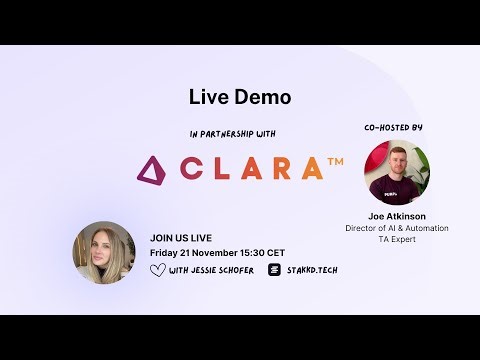 Live Demo

IN PARTNERSHIP WITH

CLARA™

CO-HOSTED BY

Joe Atkinson
Director of AI & Automation
TA Expert

JOIN US LIVE
Friday 21 November 15:30 CET
WITH JESSIE SCHOFER

STAKKD.TECH